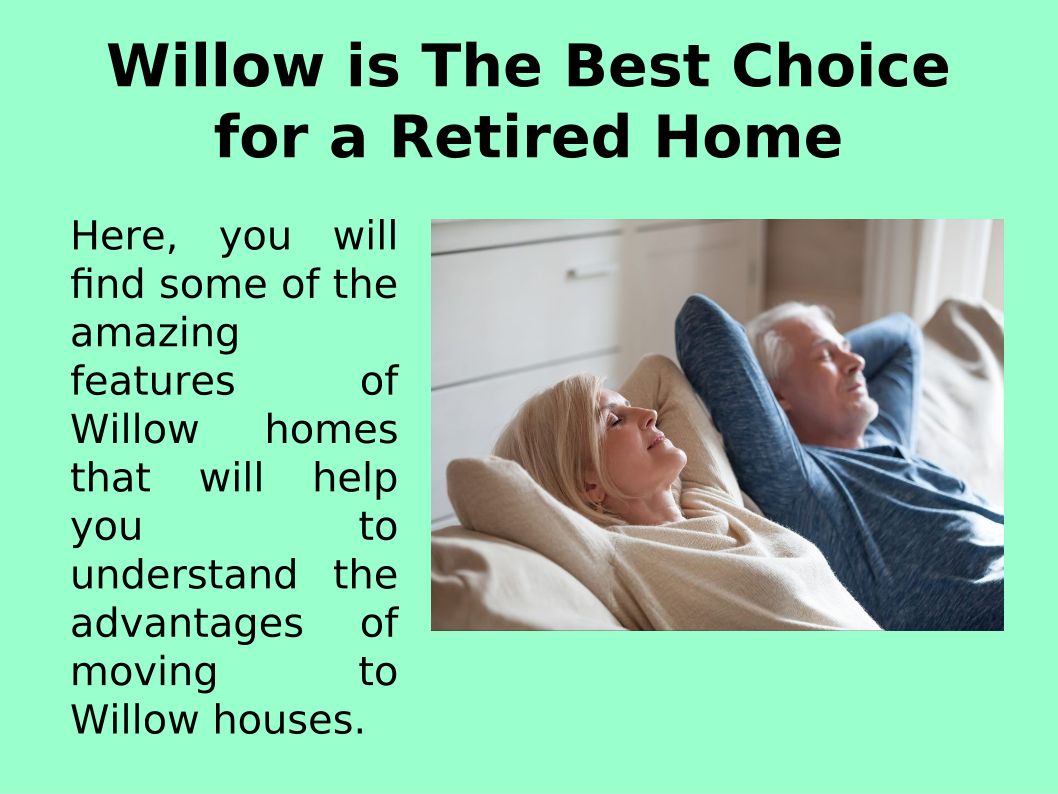 Willow is The Best Choice for a Retired Home

Here, you will find some of the amazing features of Willow homes that will help you to understand the advantages of moving to Willow houses.